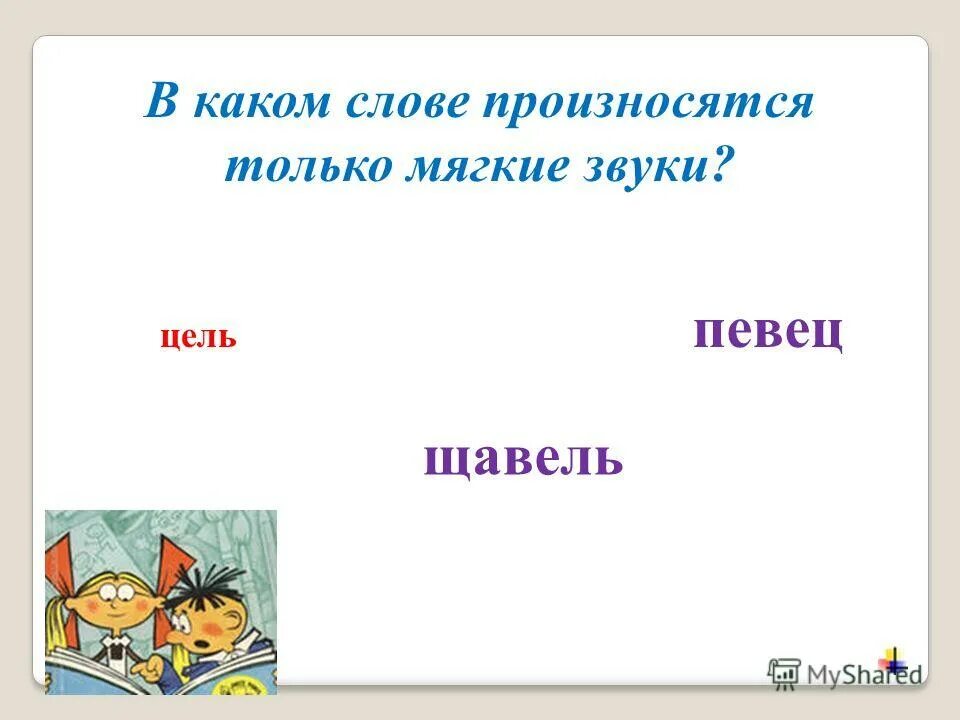 В каком слове произносятся только мягкие звуки?

цель

певец

щавель

MyShared